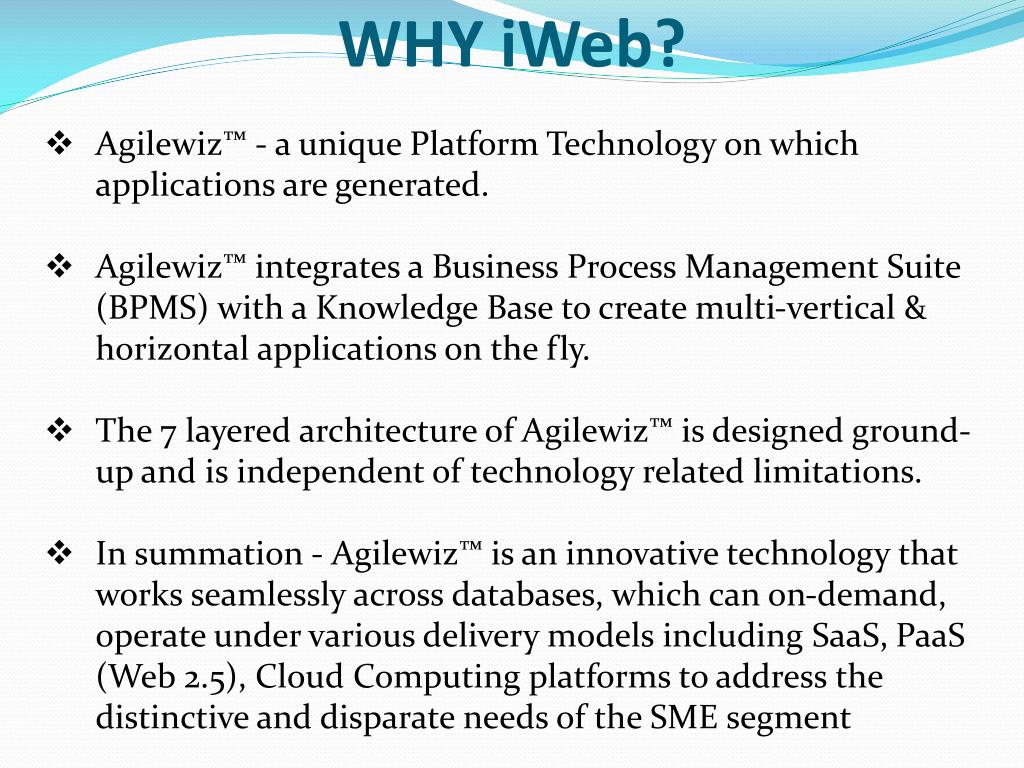 WHY iWeb?

❖ Agilewiz™ - a unique Platform Technology on which applications are generated.

❖ Agilewiz™ integrates a Business Process Management Suite (BPMS) with a Knowledge Base to create multi-vertical & horizontal applications on the fly.

❖ The 7 layered architecture of Agilewiz™ is designed ground-up and is independent of technology related limitations.

❖ In summation - Agilewiz™ is an innovative technology that works seamlessly across databases, which can on-demand, operate under various delivery models including SaaS, PaaS (Web 2.5), Cloud Computing platforms to address the distinctive and disparate needs of the SME segment